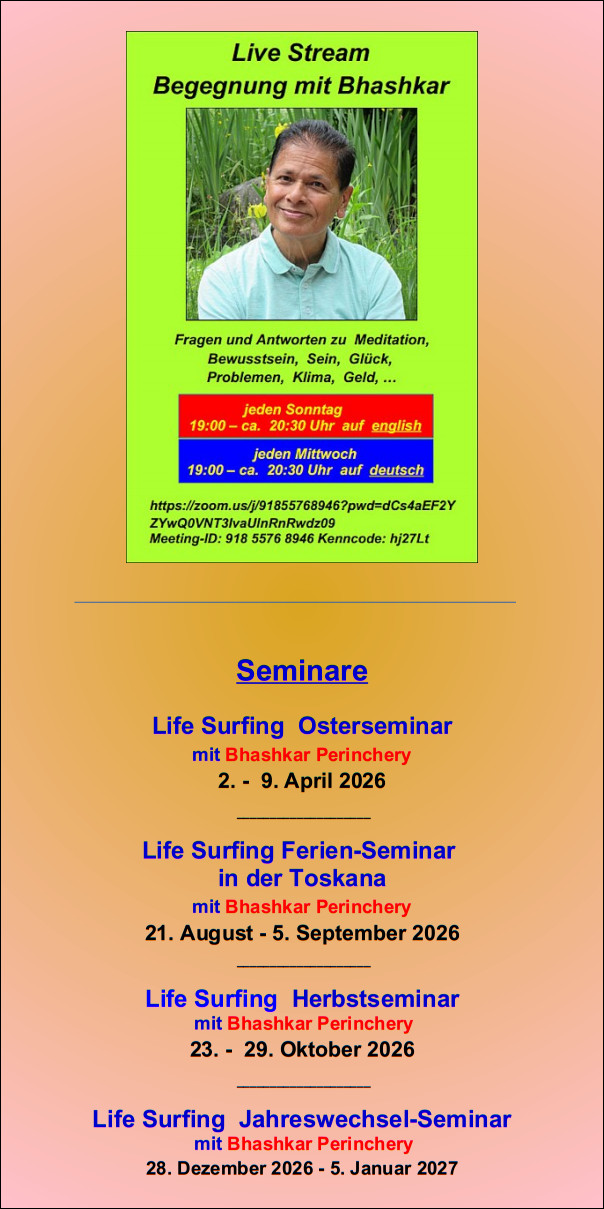 Live Stream
Begegnung mit Bhashkar

Fragen und Antworten zu Meditation, Bewusstsein, Sein, Glück, Problemen, Klima, Geld, ...

jeden Sonntag
19:00 – ca. 20:30 Uhr auf english

jeden Mittwoch
19:00 – ca. 20:30 Uhr auf deutsch

https://zoom.us/j/91855768946?pwd=dCs4aEF2YZYwQ0VNT3lvaUlnRnRwdz09
Meeting-ID: 918 5576 8946 Kenncode: hj27Lt

Seminare

Life Surfing Osterseminar
mit Bhashkar Perinchery
2. - 9. April 2026

Life Surfing Ferien-Seminar in der Toskana
mit Bhashkar Perinchery
21. August - 5. September 2026

Life Surfing Herbstseminar
mit Bhashkar Perinchery
23. - 29. Oktober 2026

Life Surfing Jahreswechsel-Seminar
mit Bhashkar Perinchery
28. Dezember 2026 - 5. Januar 2027